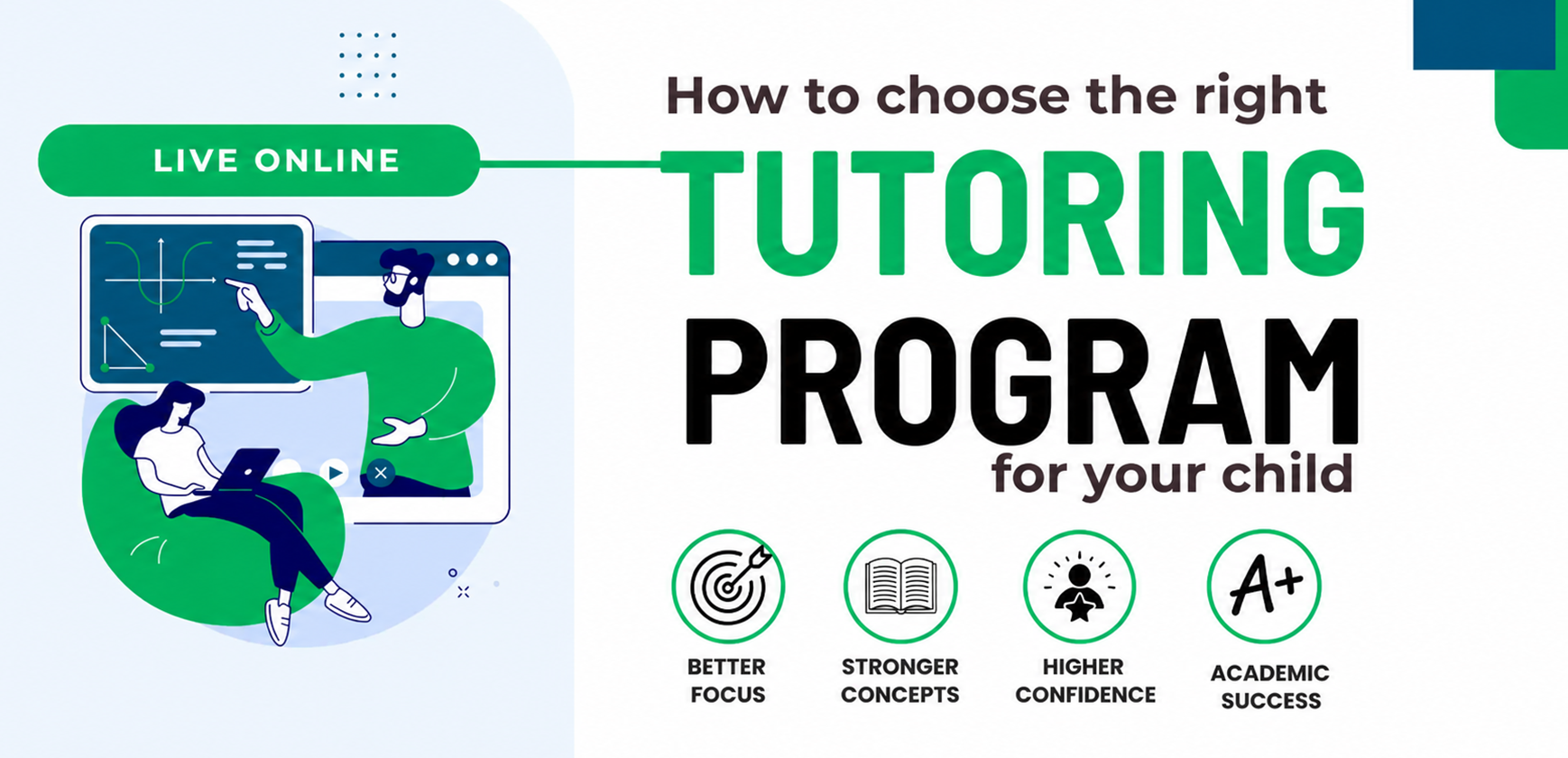 LIVE ONLINE

How to choose the right
TUTORING
PROGRAM
for your child

A+

BETTER FOCUS

STRONGER CONCEPTS

HIGHER CONFIDENCE

ACADEMIC SUCCESS